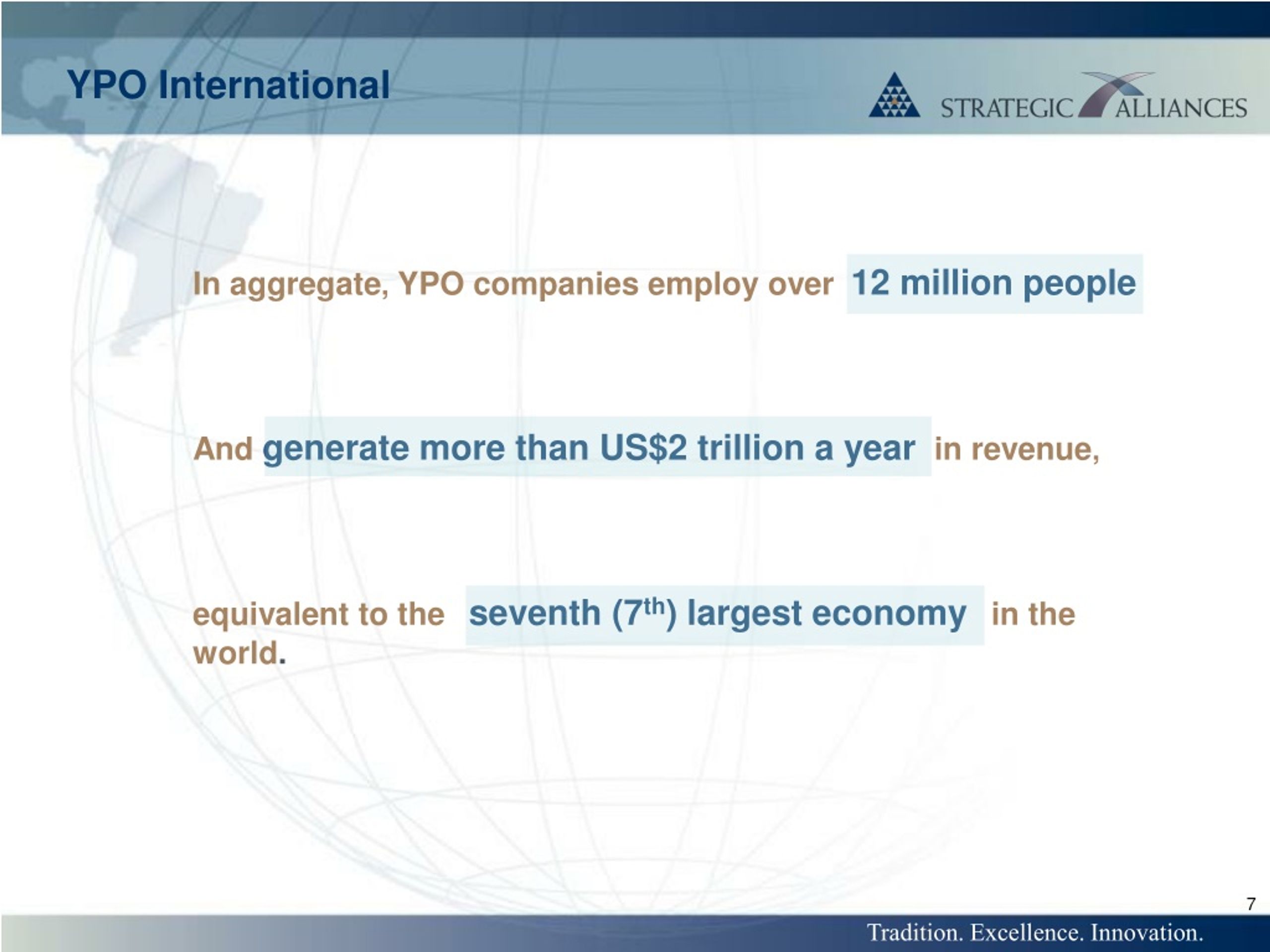 YPO International

STRATEGIC ALLIANCES

In aggregate, YPO companies employ over 12 million people

And generate more than US$2 trillion a year in revenue,

equivalent to the seventh (7$^{th}$) largest economy in the world.

7

Tradition. Excellence. Innovation.